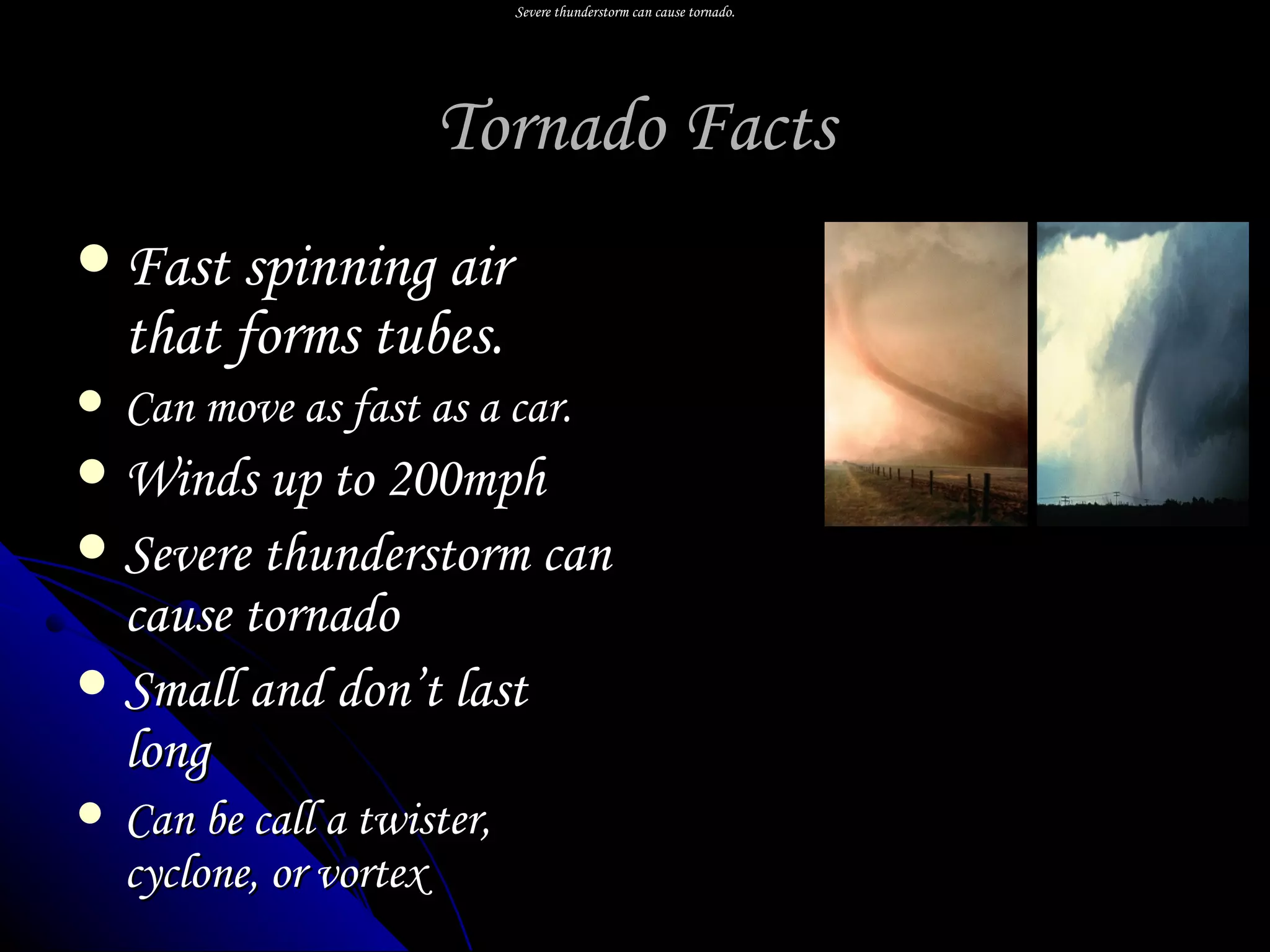 Severe thunderstorm can cause tornado.

Tornado Facts

- Fast spinning air that forms tubes.
- Can move as fast as a car.
- Winds up to 200mph
- Severe thunderstorm can cause tornado
- Small and don't last long
- Can be call a twister, cyclone, or vortex